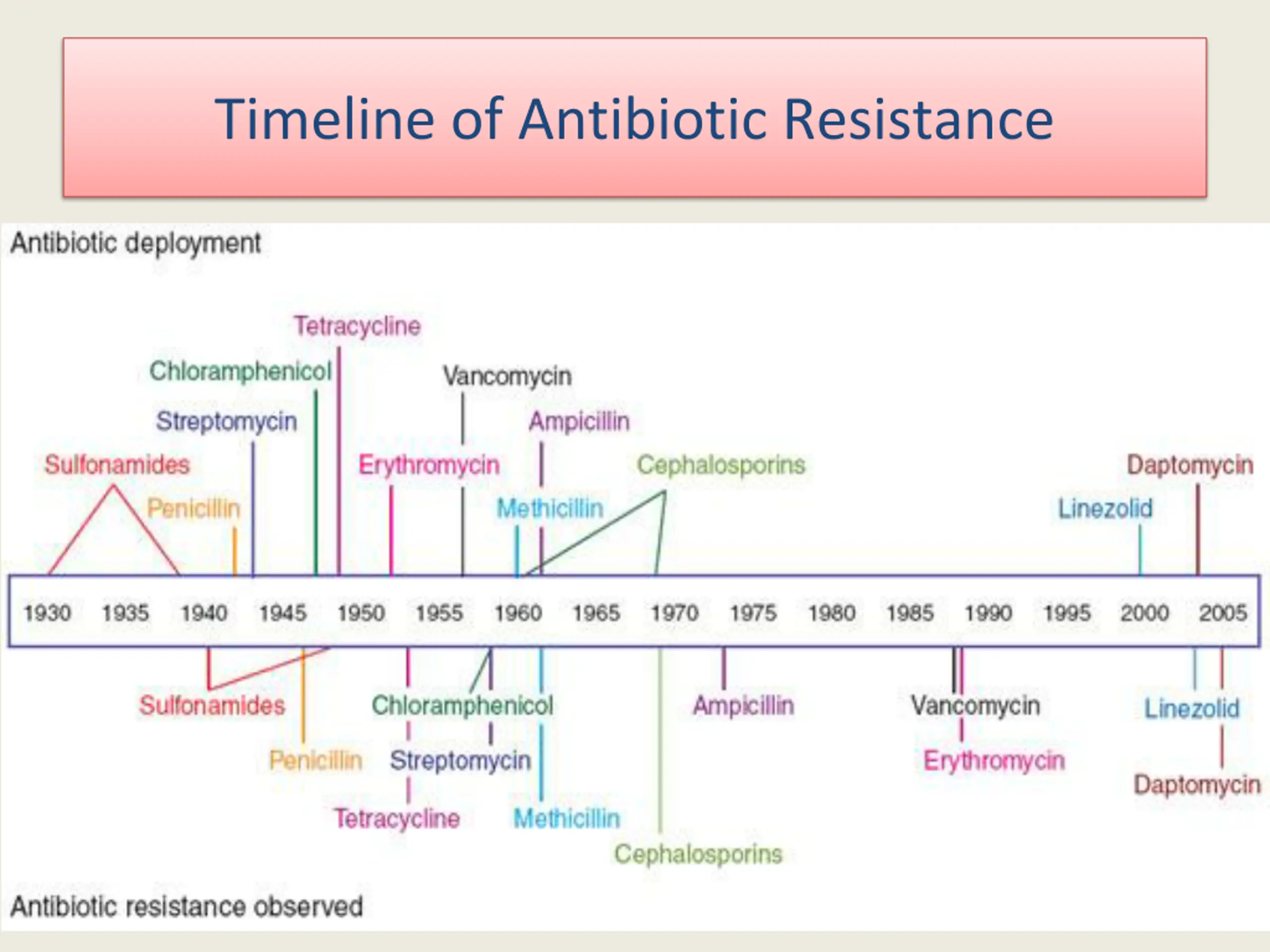 Timeline of Antibiotic Resistance

Antibiotic deployment

Tetracycline

Chloramphenicol

Vancomycin

Streptomycin

Ampicillin

Sulfonamides

Erythromycin

Cephalosporins

Daptomycin

Penicillin

Methicillin

Linezolid

1930 1935 1940 1945 1950 1955 1960 1965 1970 1975 1980 1985 1990 1995 2000 2005

Sulfonamides

Chloramphenicol

Ampicillin

Vancomycin

Linezolid

Penicillin

Streptomycin

Erythromycin

Daptomycin

Tetracycline

Methicillin

Cephalosporins

Antibiotic resistance observed